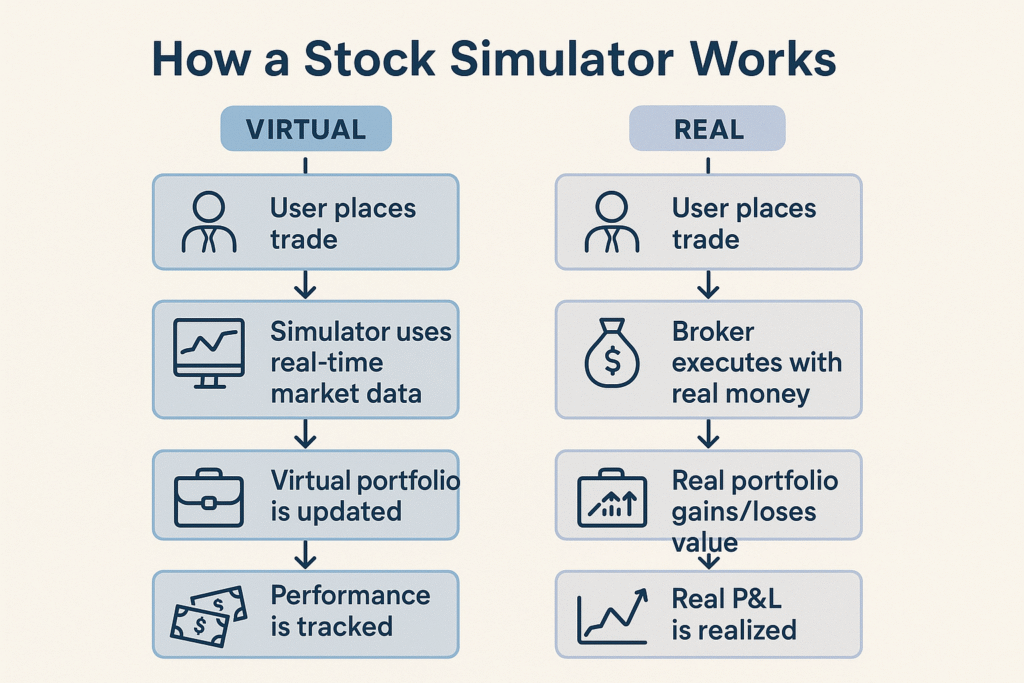 How a Stock Simulator Works

VIRTUAL

User places trade

Simulator uses real-time market data

Virtual portfolio is updated

Performance is tracked

REAL

User places trade

Broker executes with real money

Real portfolio gains/loses value

Real P&L is realized